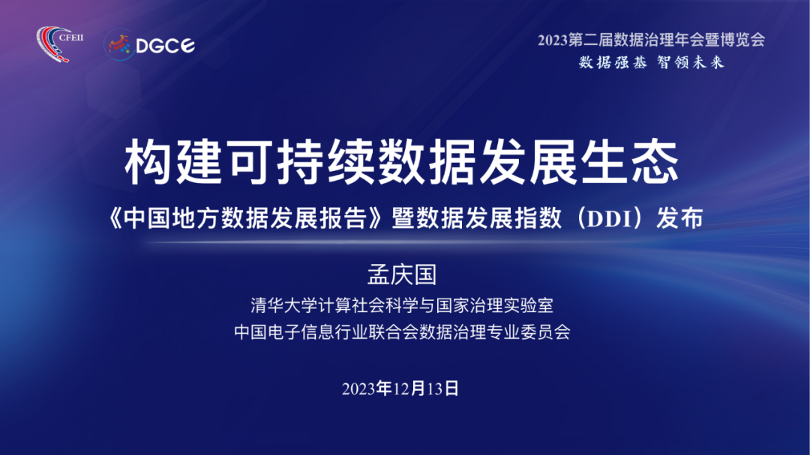 CFEII DGCE

2023第二届数据治理年会暨博览会
数据强基 智领未来

构建可持续数据发展生态

《中国地方数据发展报告》暨数据发展指数（DDI）发布

孟庆国

清华大学计算社会科学与国家治理实验室
中国电子信息行业联合会数据治理专业委员会

2023年12月13日